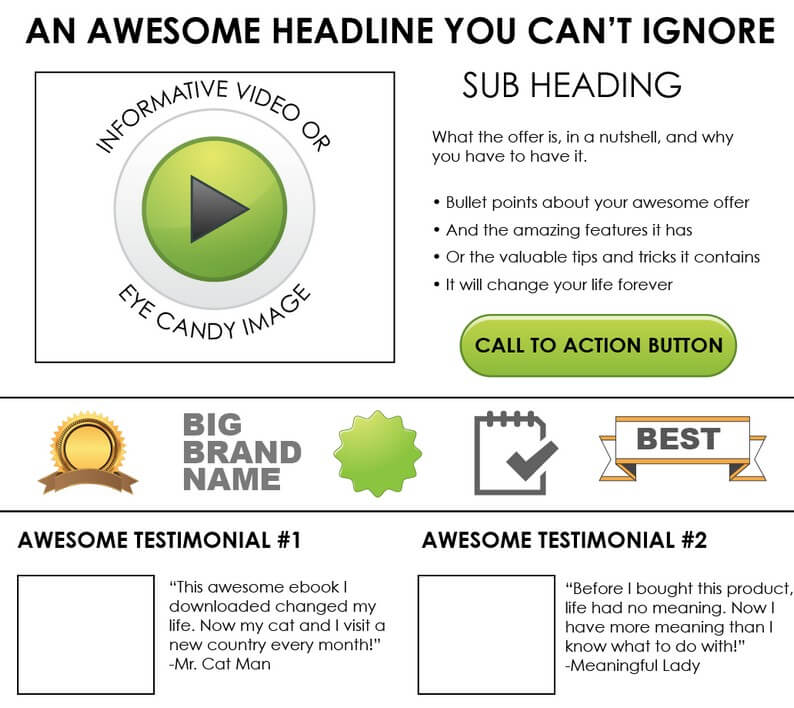 AN AWESOME HEADLINE YOU CAN'T IGNORE

INFORMATIVE VIDEO OR

EYE CANDY IMAGE

SUB HEADING

What the offer is, in a nutshell, and why you have to have it.

• Bullet points about your awesome offer
• And the amazing features it has
• Or the valuable tips and tricks it contains
• It will change your life forever

CALL TO ACTION BUTTON

BIG BRAND NAME

BEST

AWESOME TESTIMONIAL #1

"This awesome ebook I downloaded changed my life. Now my cat and I visit a new country every month!"
-Mr. Cat Man

AWESOME TESTIMONIAL #2

"Before I bought this product, life had no meaning. Now I have more meaning than I know what to do with!"
-Meaningful Lady